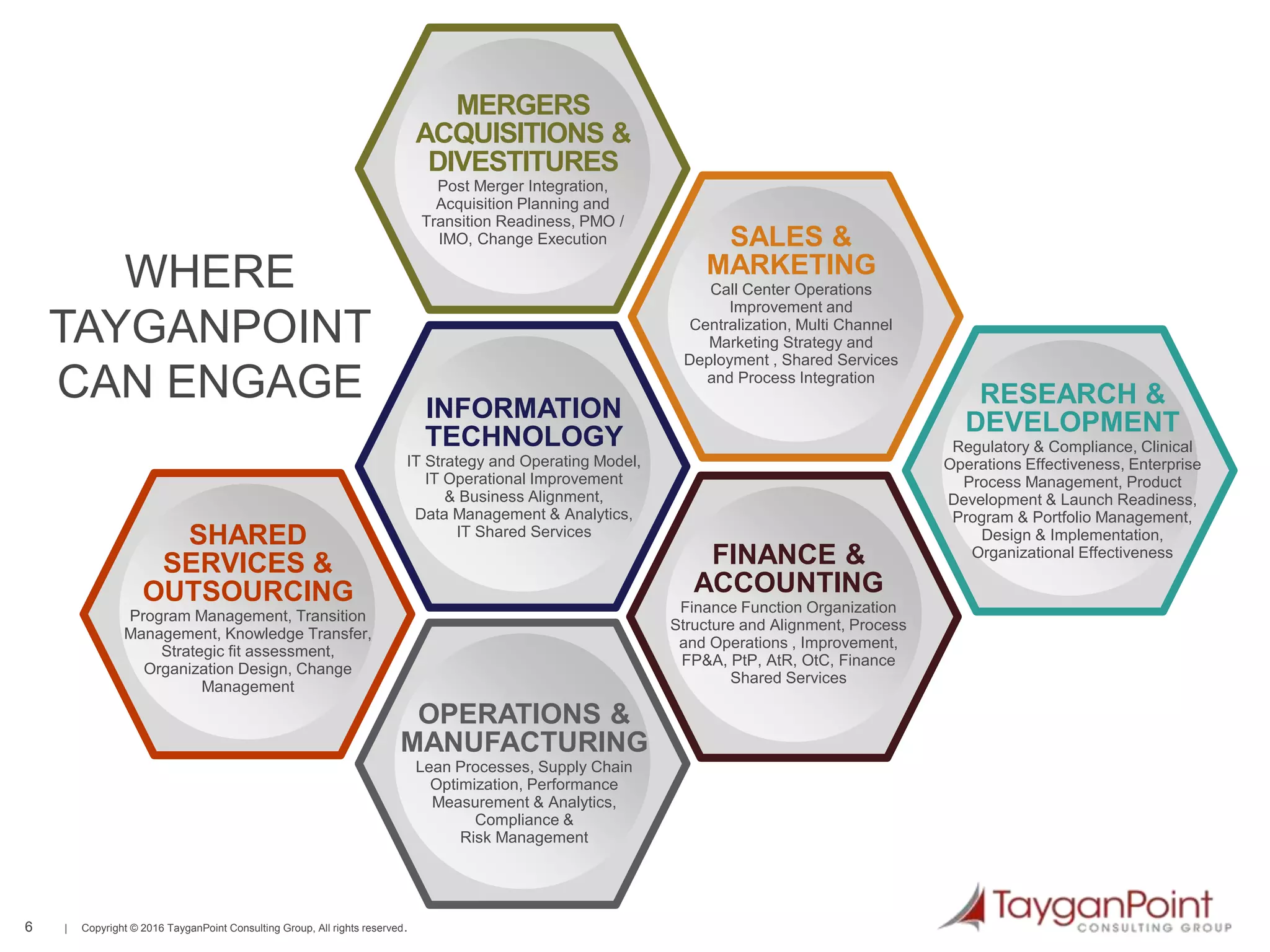 WHERE TAYGANPOINT CAN ENGAGE

MERGERS ACQUISITIONS & DIVESTITURES
Post Merger Integration, Acquisition Planning and Transition Readiness, PMO / IMO, Change Execution

SALES & MARKETING
Call Center Operations Improvement and Centralization, Multi Channel Marketing Strategy and Deployment , Shared Services and Process Integration

RESEARCH & DEVELOPMENT
Regulatory & Compliance, Clinical Operations Effectiveness, Enterprise Process Management, Product Development & Launch Readiness, Program & Portfolio Management, Design & Implementation, Organizational Effectiveness

INFORMATION TECHNOLOGY
IT Strategy and Operating Model, IT Operational Improvement & Business Alignment, Data Management & Analytics, IT Shared Services

SHARED SERVICES & OUTSOURCING
Program Management, Transition Management, Knowledge Transfer, Strategic fit assessment, Organization Design, Change Management

FINANCE & ACCOUNTING
Finance Function Organization Structure and Alignment, Process and Operations , Improvement, FP&A, PtP, AtR, OtC, Finance Shared Services

OPERATIONS & MANUFACTURING
Lean Processes, Supply Chain Optimization, Performance Measurement & Analytics, Compliance & Risk Management

6 | Copyright © 2016 TayganPoint Consulting Group, All rights reserved.

TayganPoint
CONSULTING GROUP